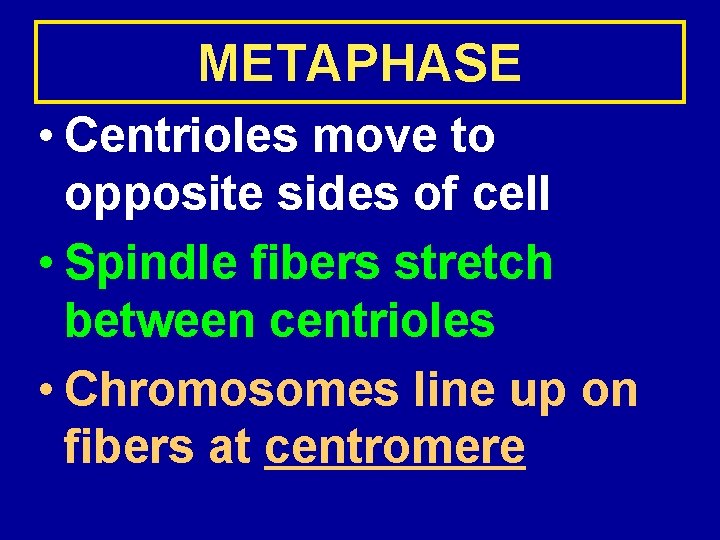 METAPHASE

• Centrioles move to opposite sides of cell

• Spindle fibers stretch between centrioles

• Chromosomes line up on fibers at centromere